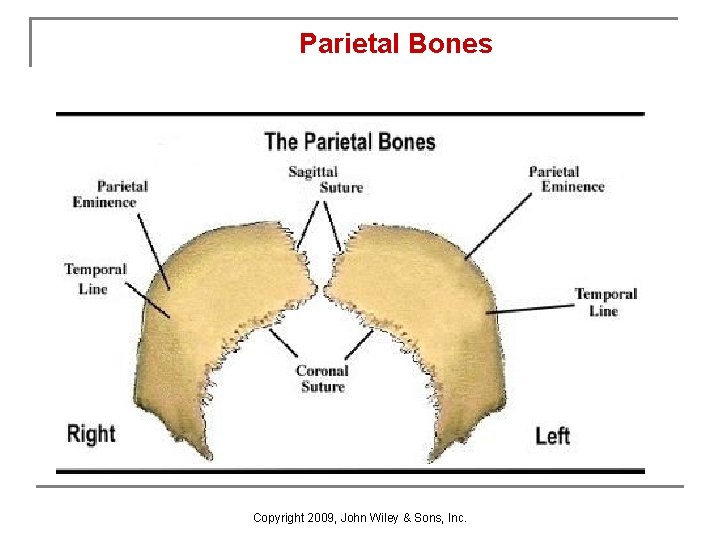 Parietal Bones

The Parietal Bones

Parietal
Eminence

Sagittal
Suture

Parietal
Eminence

Temporal
Line

Temporal
Line

Coronal
Suture

Right

Left

Copyright 2009, John Wiley & Sons, Inc.